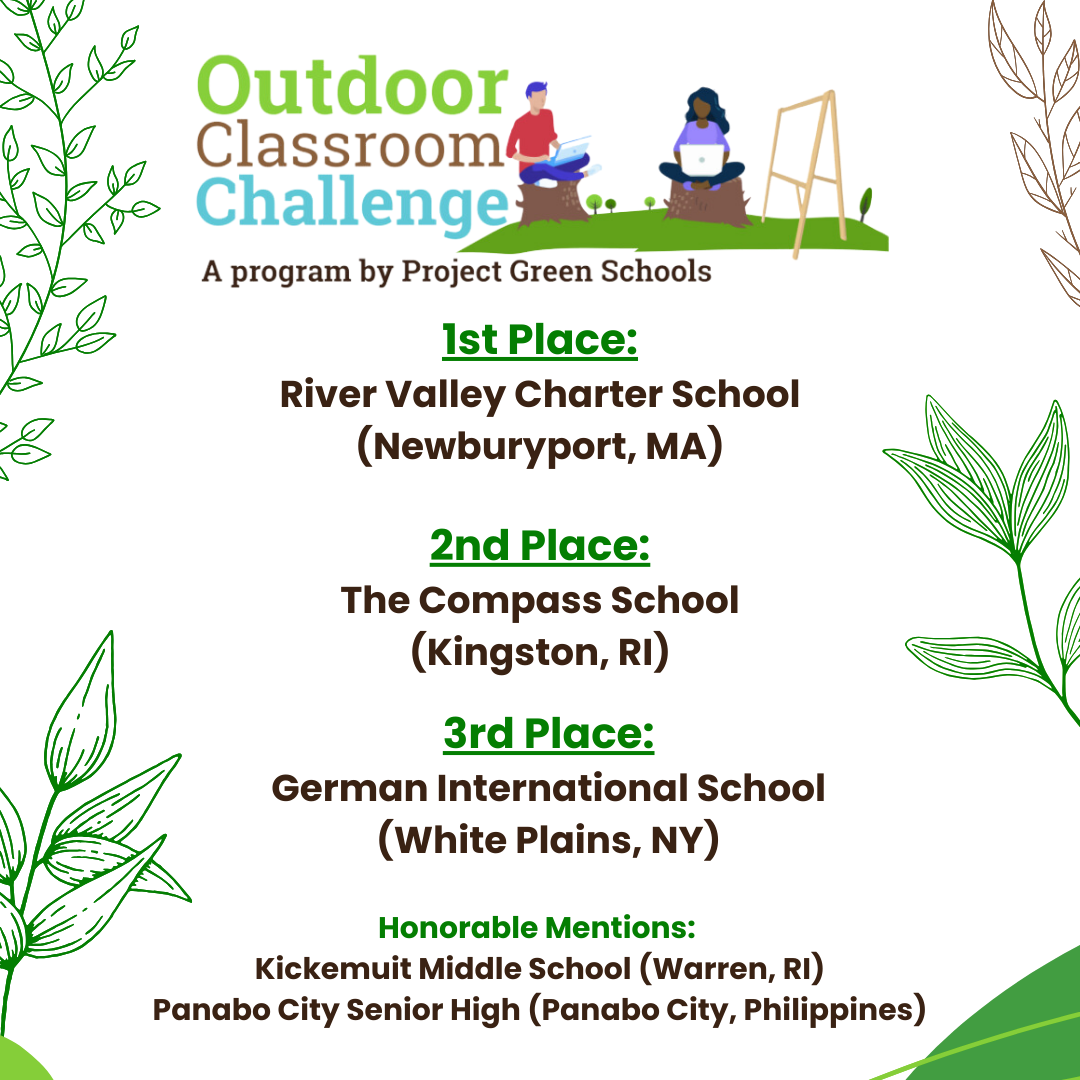 Outdoor
Classroom
Challenge
A program by Project Green Schools

1st Place:
River Valley Charter School
(Newburyport, MA)

2nd Place:
The Compass School
(Kingston, RI)

3rd Place:
German International School
(White Plains, NY)

Honorable Mentions:
Kickemuit Middle School (Warren, RI)
Panabo City Senior High (Panabo City, Philippines)